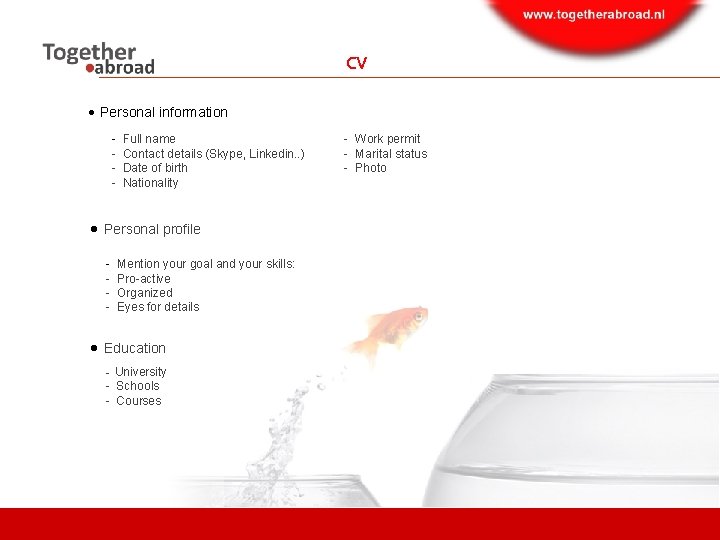 www.togetherabroad.nl

Together abroad

CV

• Personal information

- Full name
- Contact details (Skype, Linkedin..)
- Date of birth
- Nationality

- Work permit
- Marital status
- Photo

• Personal profile

- Mention your goal and your skills:
- Pro-active
- Organized
- Eyes for details

• Education

- University
- Schools
- Courses